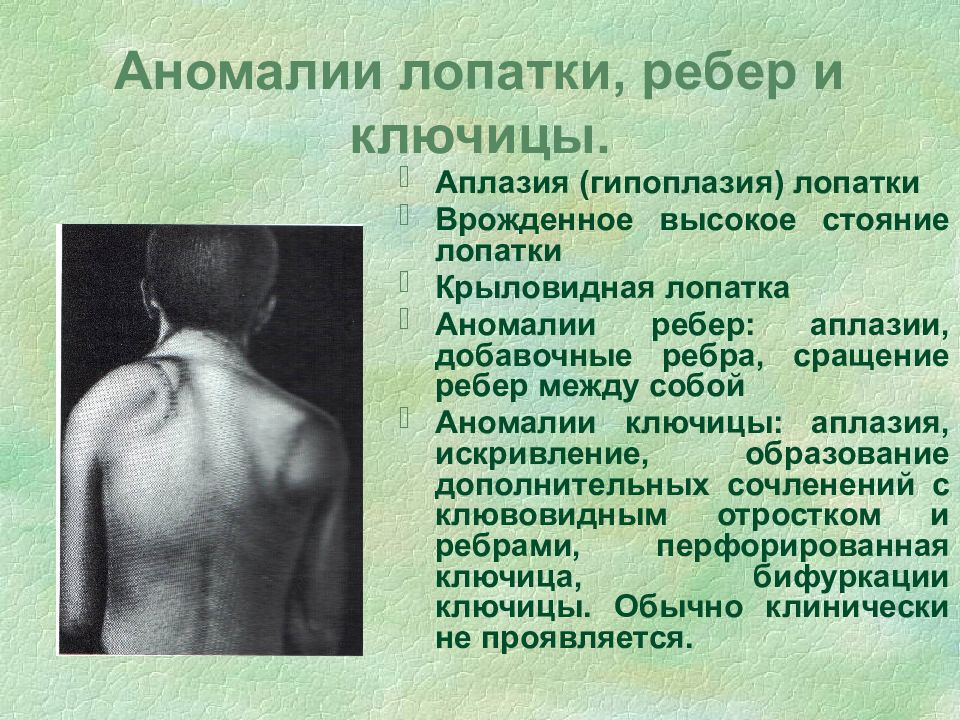 Аномалии лопатки, ребер и ключицы.

Аплазия (гипоплазия) лопатки

Врожденное высокое стояние лопатки

Крыловидная лопатка

Аномалии ребер: аплазии, добавочные ребра, сращение ребер между собой

Аномалии ключицы: аплазия, искривление, образование дополнительных сочленений с клювовидным отростком и ребрами, перфорированная ключица, бифуркации ключицы. Обычно клинически не проявляется.